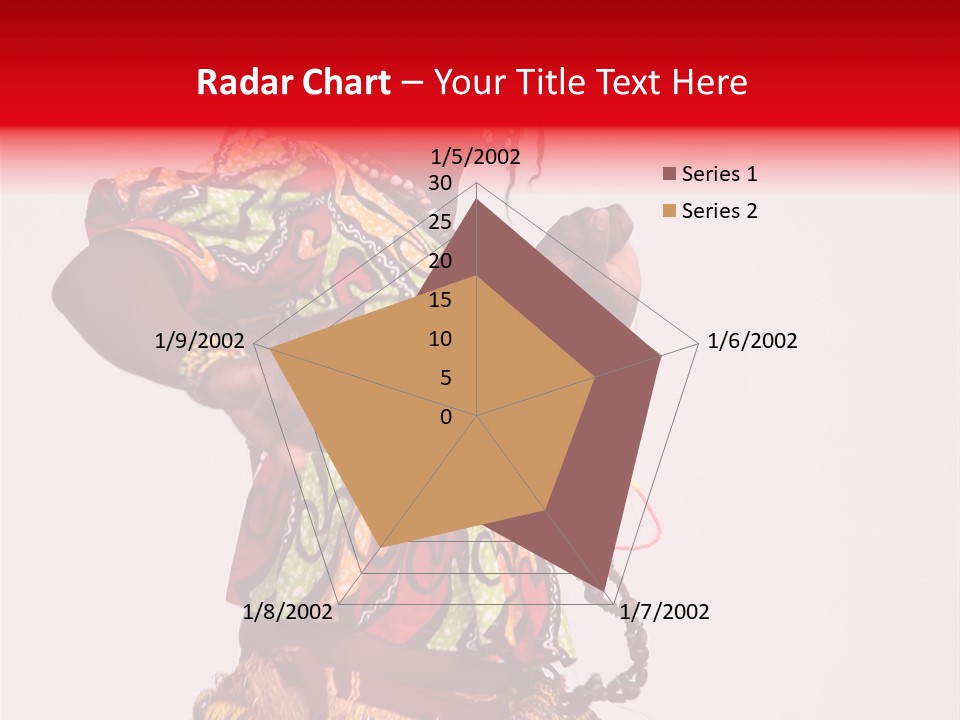 Radar Chart – Your Title Text Here

1/5/2002
30
25
20
15
10
5
0
1/6/2002
1/7/2002
1/8/2002
1/9/2002

Series 1
Series 2